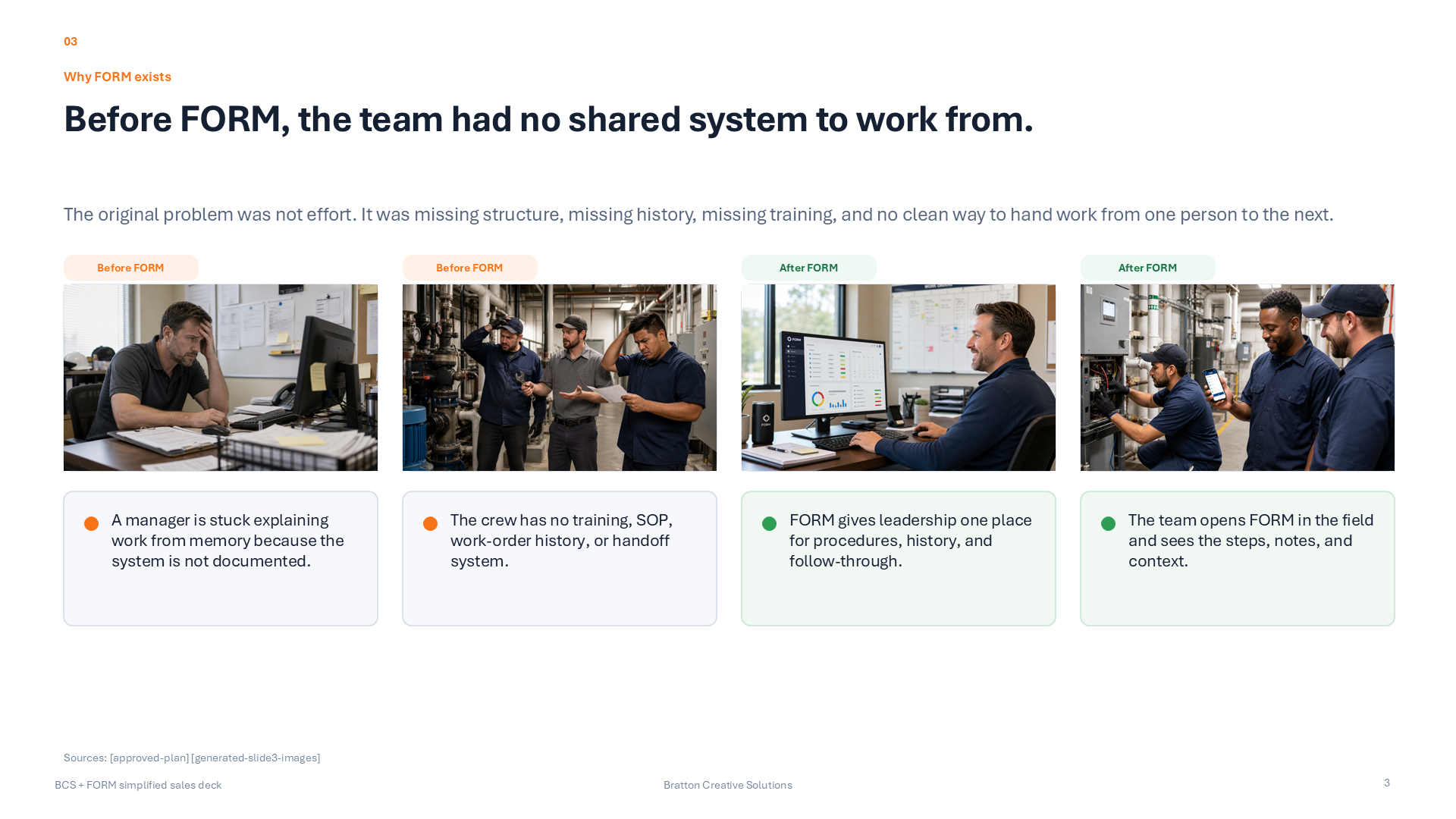 03

Why FORM exists

Before FORM, the team had no shared system to work from.

The original problem was not effort. It was missing structure, missing history, missing training, and no clean way to hand work from one person to the next.

Before FORM

• A manager is stuck explaining work from memory because the system is not documented.

Before FORM

• The crew has no training, SOP, work-order history, or handoff system.

After FORM

• FORM gives leadership one place for procedures, history, and follow-through.

After FORM

• The team opens FORM in the field and sees the steps, notes, and context.

Sources: [approved-plan] [generated-slide3-images]

BCS + FORM simplified sales deck

Bratton Creative Solutions

3